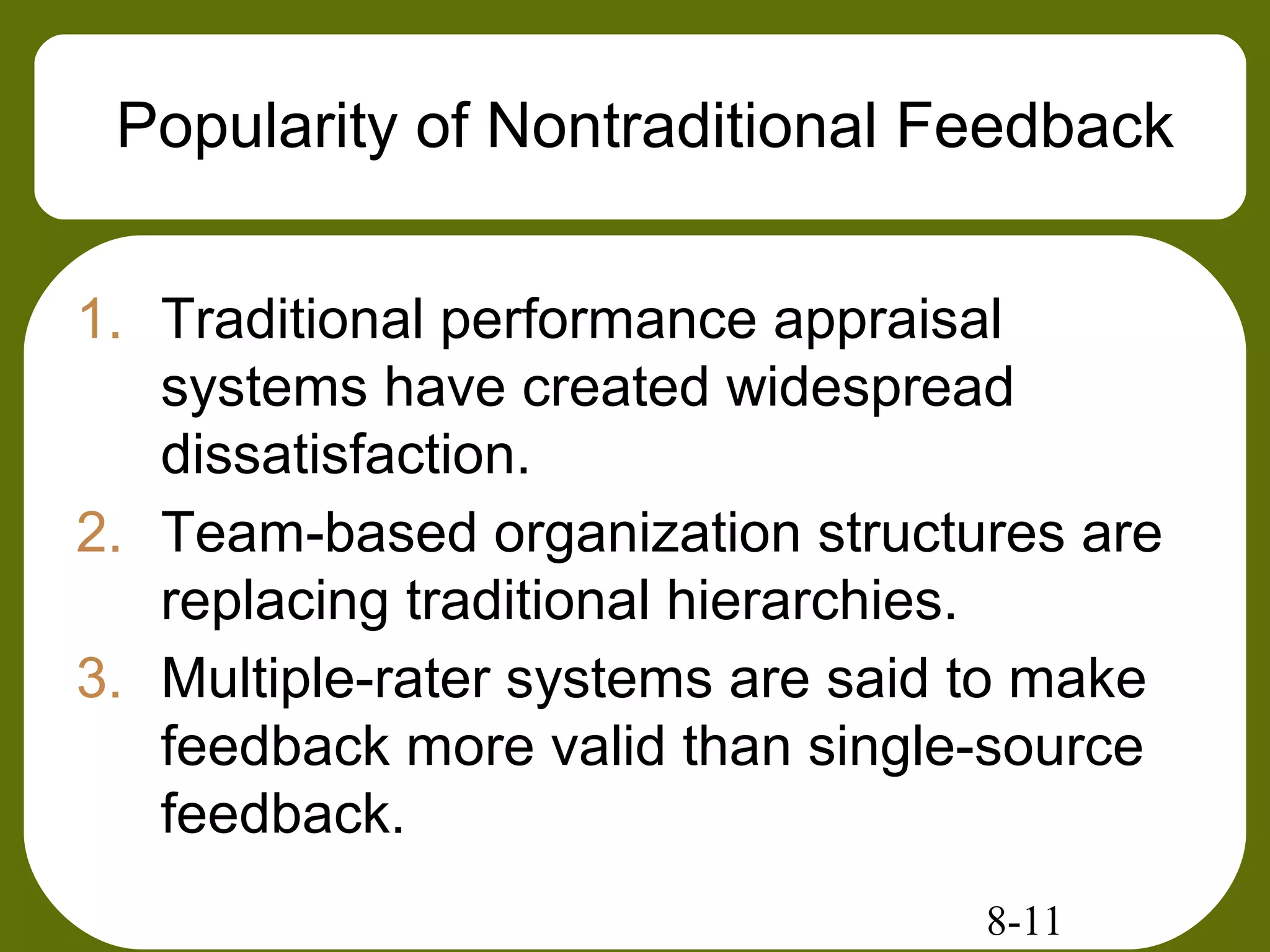 Popularity of Nontraditional Feedback

1. Traditional performance appraisal systems have created widespread dissatisfaction.
2. Team-based organization structures are replacing traditional hierarchies.
3. Multiple-rater systems are said to make feedback more valid than single-source feedback.

8-11